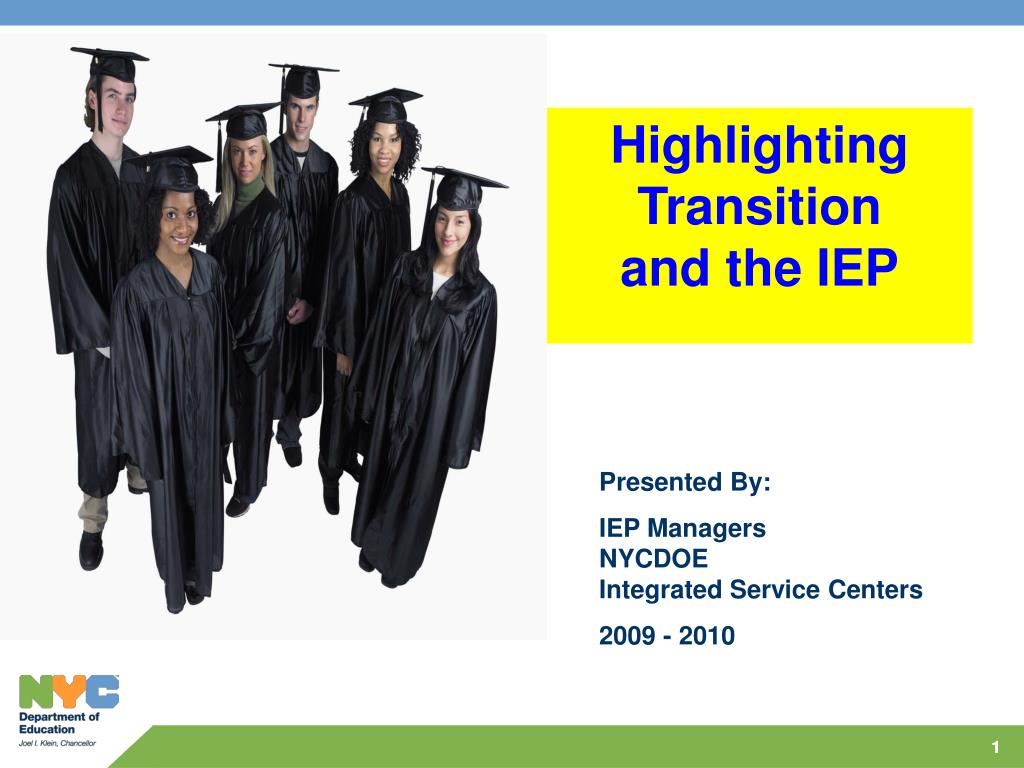 Highlighting Transition and the IEP

Presented By:

IEP Managers
NYCDOE
Integrated Service Centers

2009 - 2010

NYC
Department of Education
Joel I. Klein, Chancellor

1